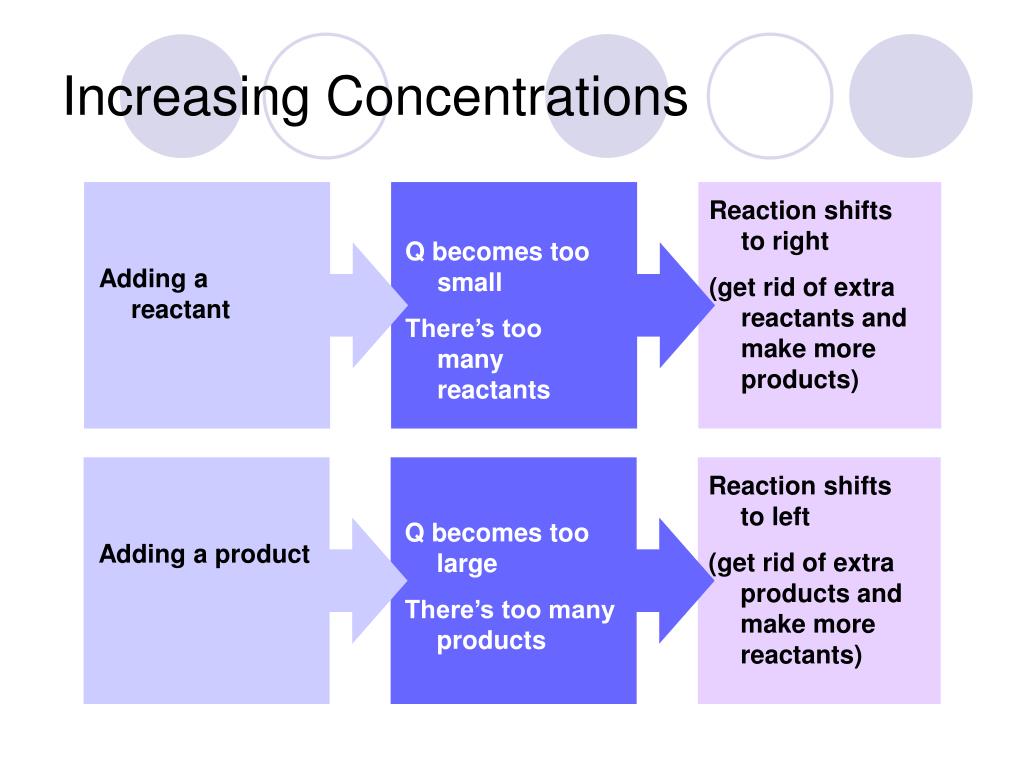 Increasing Concentrations

Adding a reactant

Q becomes too small

There’s too many reactants

Reaction shifts to right

(get rid of extra reactants and make more products)

Adding a product

Q becomes too large

There’s too many products

Reaction shifts to left

(get rid of extra products and make more reactants)